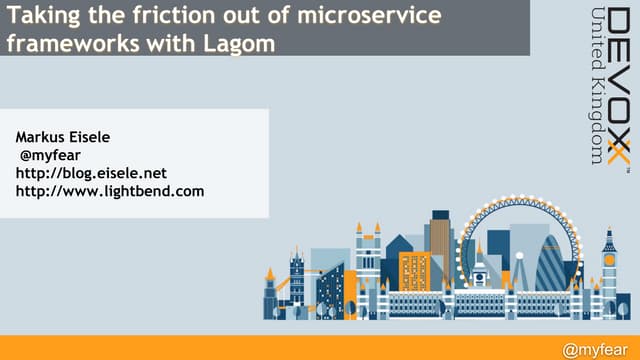 Taking the friction out of microservice frameworks with Lagom

DEVOXX™
United Kingdom

Markus Eisele
@myfear
http://blog.eisele.net
http://www.lightbend.com

@myfear